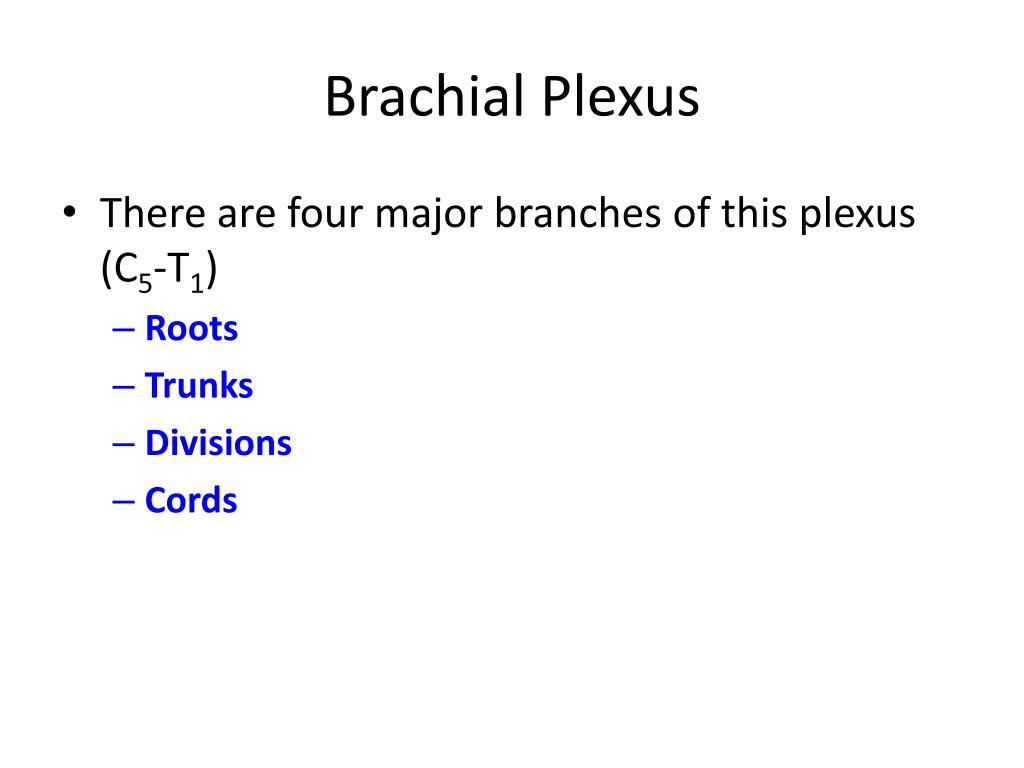 Brachial Plexus

• There are four major branches of this plexus ($C_5$-$T_1$)
– Roots
– Trunks
– Divisions
– Cords